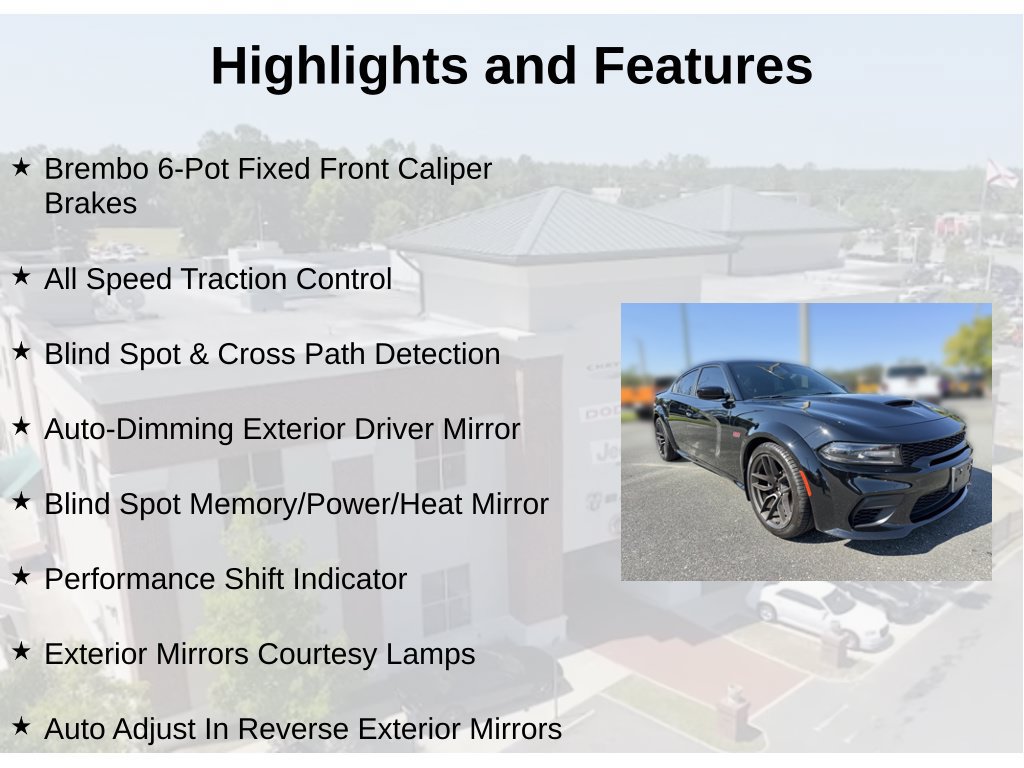 Highlights and Features

★ Brembo 6-Pot Fixed Front Caliper Brakes

★ All Speed Traction Control

★ Blind Spot & Cross Path Detection

★ Auto-Dimming Exterior Driver Mirror

★ Blind Spot Memory/Power/Heat Mirror

★ Performance Shift Indicator

★ Exterior Mirrors Courtesy Lamps

★ Auto Adjust In Reverse Exterior Mirrors